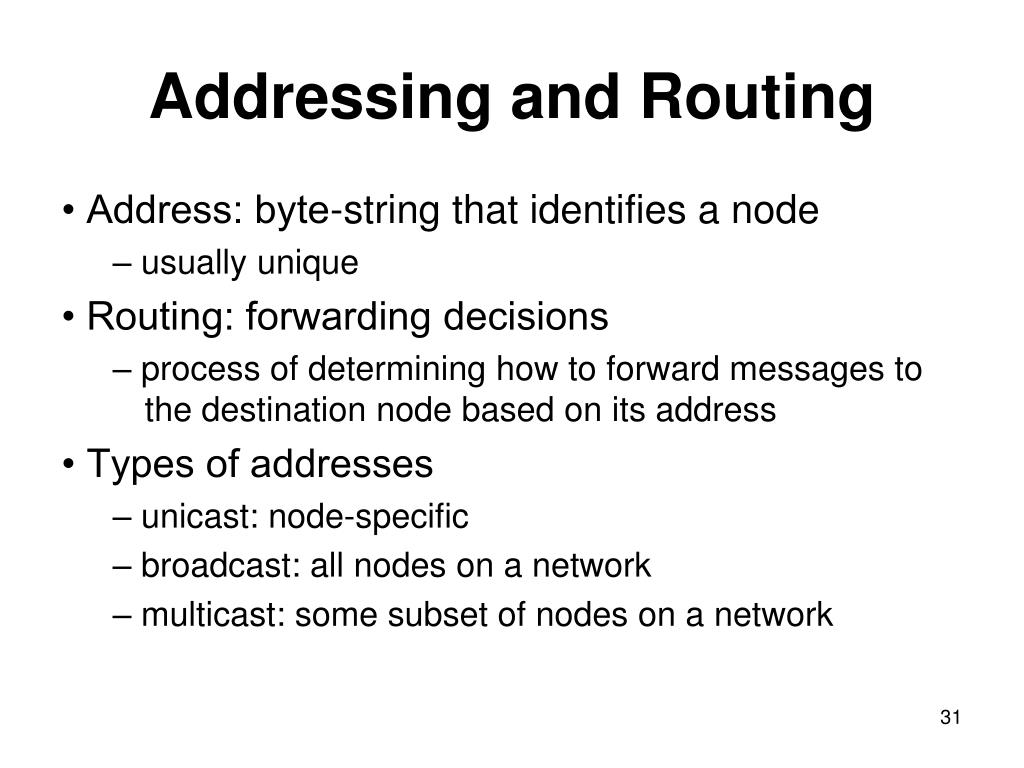 Addressing and Routing

• Address: byte-string that identifies a node
– usually unique

• Routing: forwarding decisions
– process of determining how to forward messages to the destination node based on its address

• Types of addresses
– unicast: node-specific
– broadcast: all nodes on a network
– multicast: some subset of nodes on a network

31